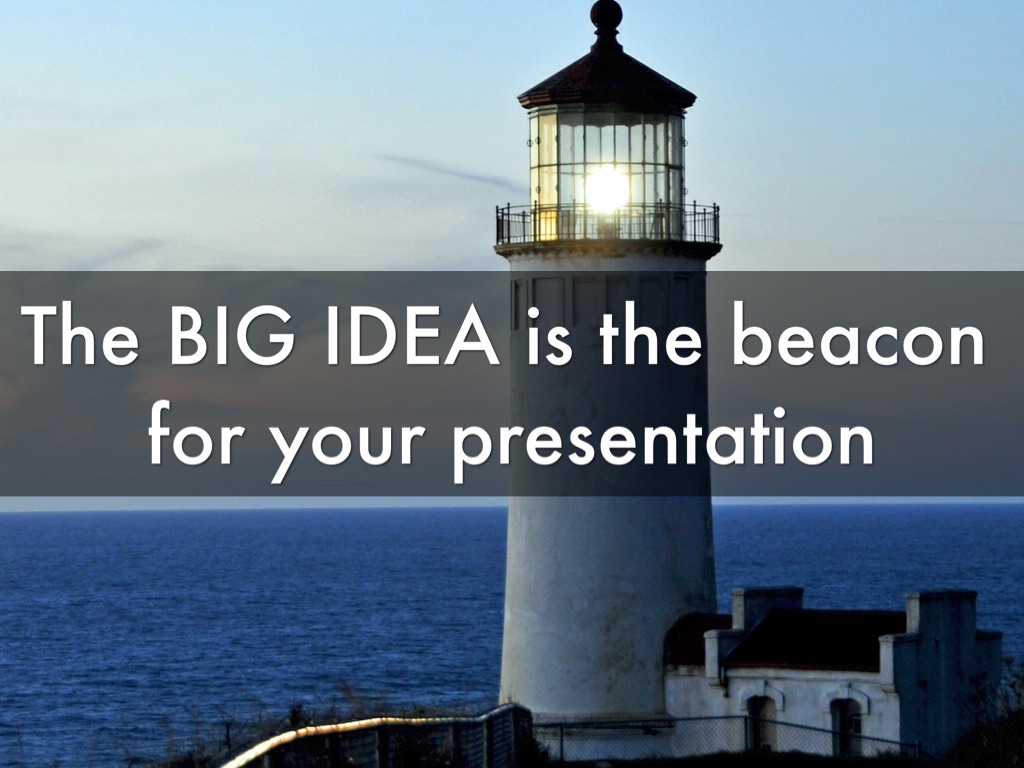 The BIG IDEA is the beacon for your presentation